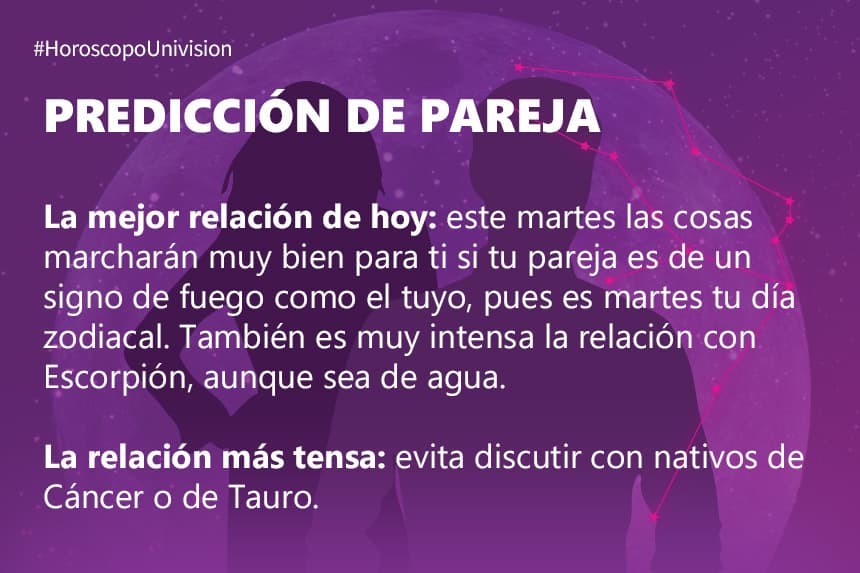 #HoroscopoUnivision

PREDICCIÓN DE PAREJA

La mejor relación de hoy: este martes las cosas marcharán muy bien para ti si tu pareja es de un signo de fuego como el tuyo, pues es martes tu día zodiacal. También es muy intensa la relación con Escorpión, aunque sea de agua.

La relación más tensa: evita discutir con nativos de Cáncer o de Tauro.